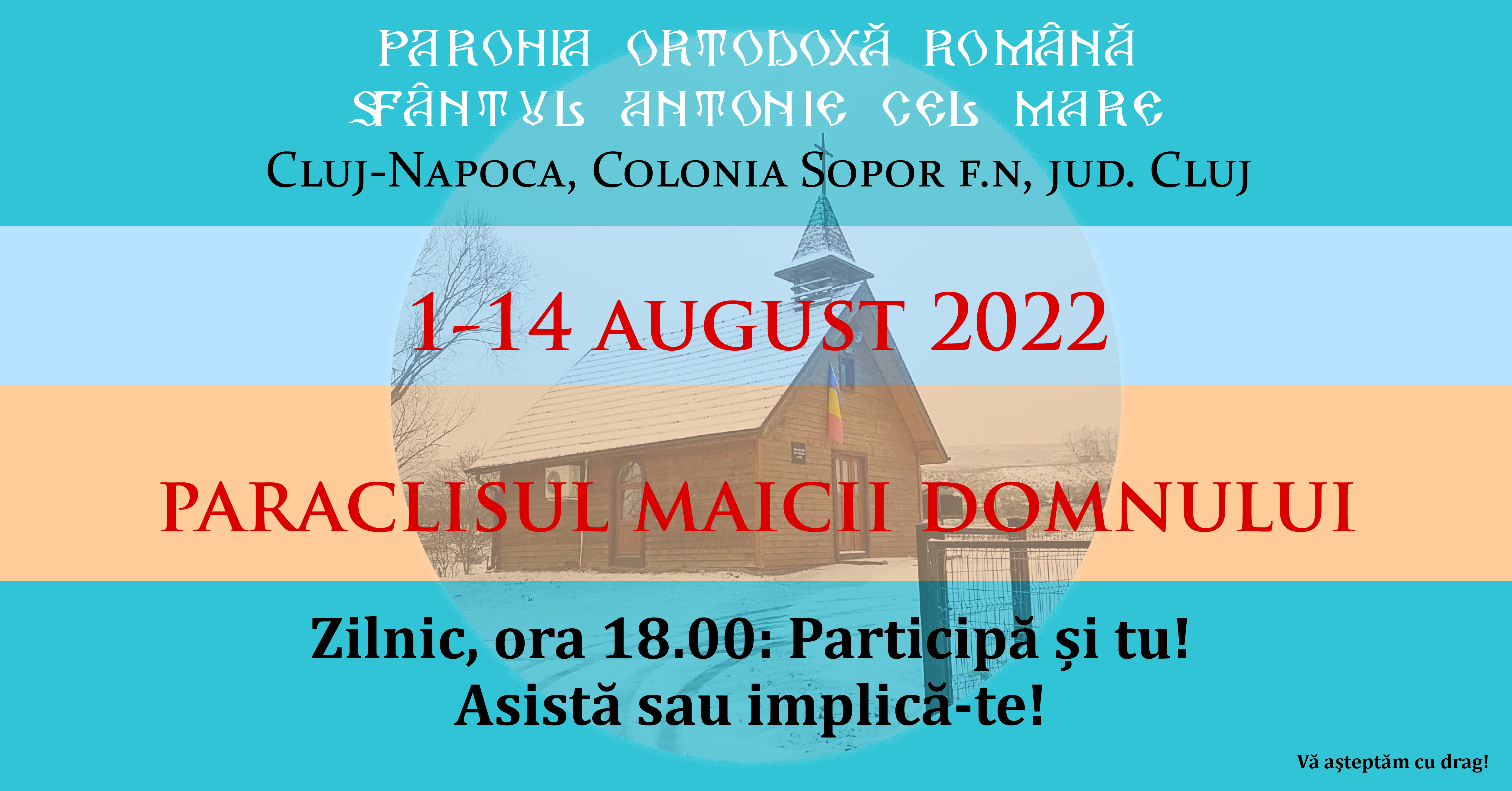 PAROHIA ORTODOXĂ ROMÂNĂ
SFÂNTUL ANTONIE CEL MARE
CLUJ-NAPOCA, COLONIA SOPOR F.N, JUD. CLUJ

1-14 AUGUST 2022

PARACLISUL MAICII DOMNULUI

Zilnic, ora 18.00: Participă și tu!
Asistă sau implică-te!

Vă așteptăm cu drag!